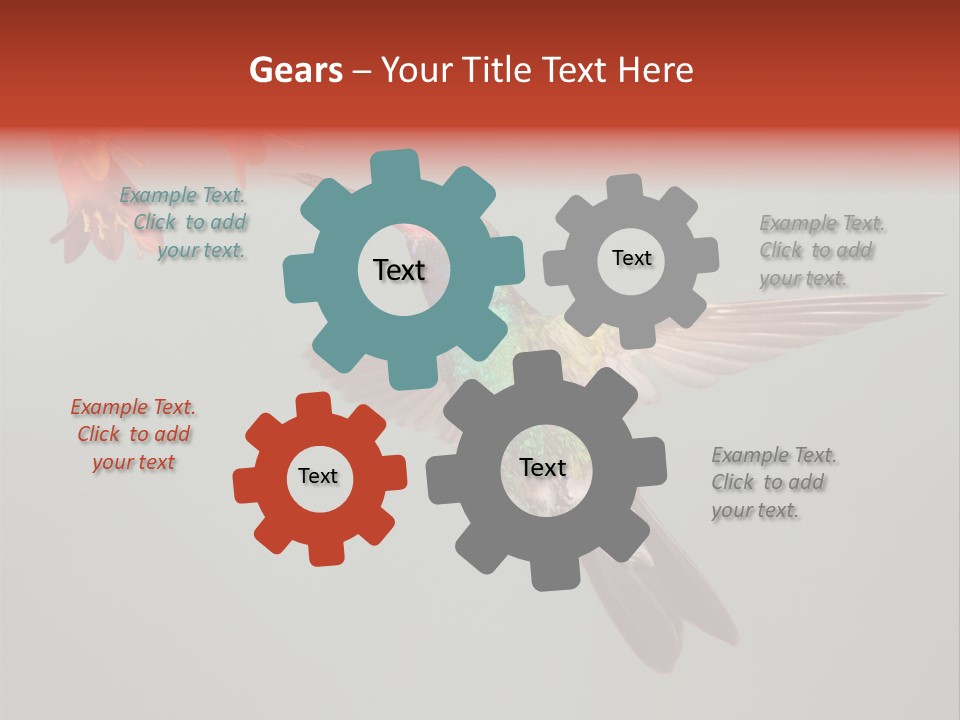 Gears – Your Title Text Here

Example Text. Click to add your text.

Text

Text

Example Text. Click to add your text.

Example Text. Click to add your text

Text

Text

Example Text. Click to add your text.